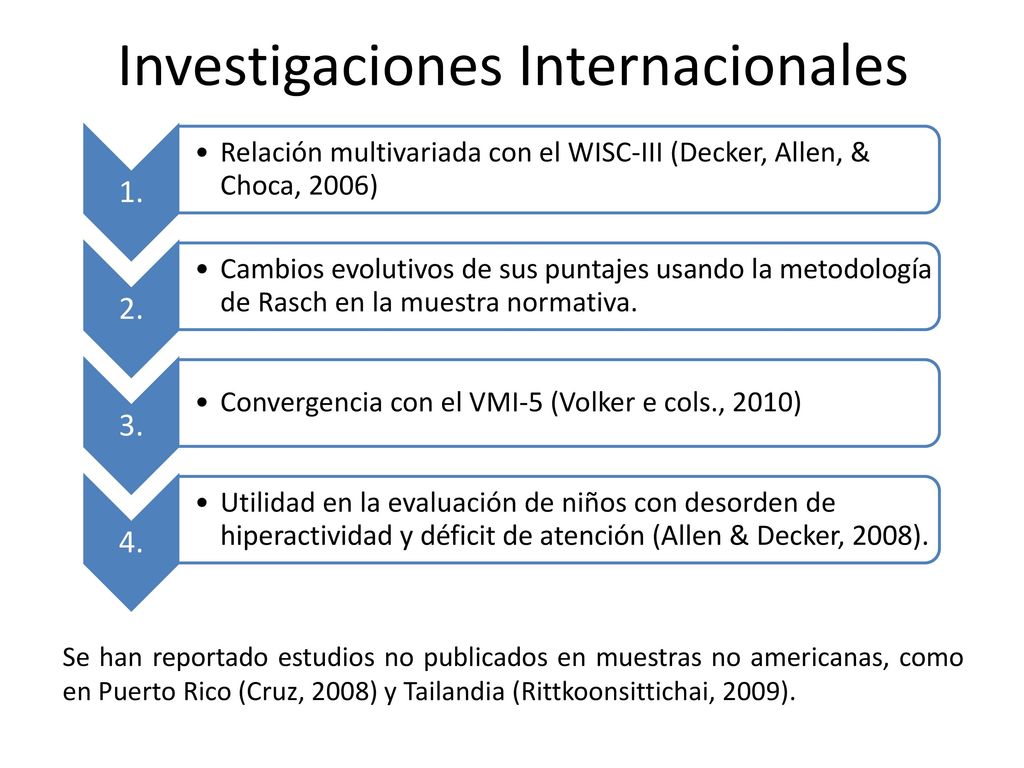 Investigaciones Internacionales

1.

• Relación multivariada con el WISC-III (Decker, Allen, & Choca, 2006)

2.

• Cambios evolutivos de sus puntajes usando la metodología de Rasch en la muestra normativa.

3.

• Convergencia con el VMI-5 (Volker e cols., 2010)

4.

• Utilidad en la evaluación de niños con desorden de hiperactividad y déficit de atención (Allen & Decker, 2008).

Se han reportado estudios no publicados en muestras no americanas, como en Puerto Rico (Cruz, 2008) y Tailandia (Rittkoonsittichai, 2009).